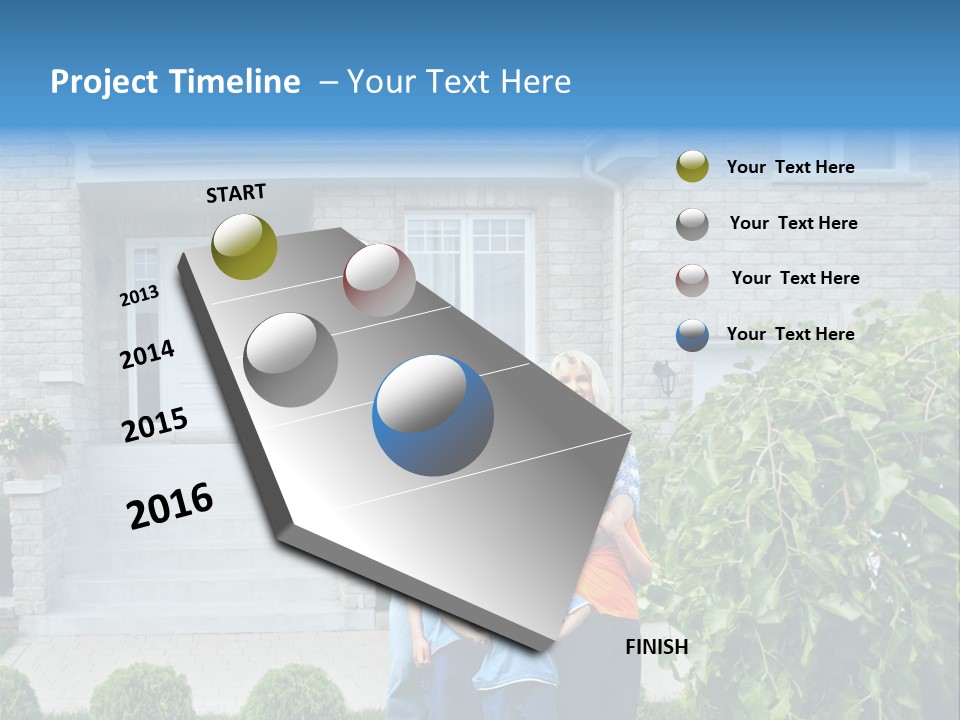 Project Timeline – Your Text Here

START

2013

2014

2015

2016

FINISH

Your Text Here

Your Text Here

Your Text Here

Your Text Here